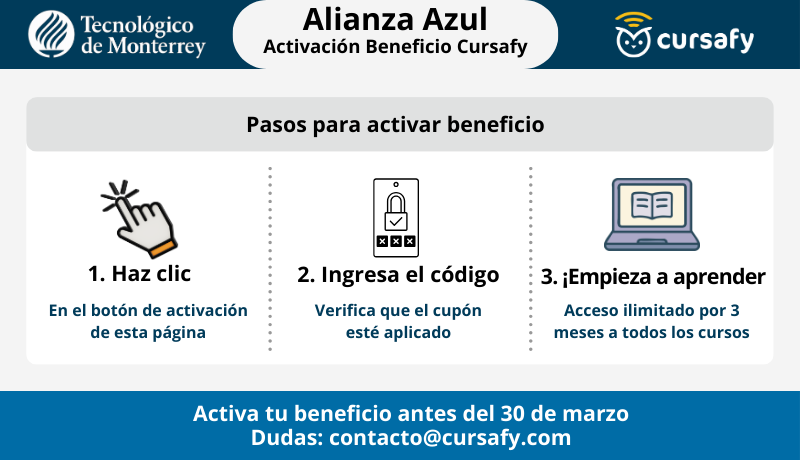 Tecnológico de Monterrey

Alianza Azul
Activación Beneficio Cursafy

cursafy

Pasos para activar beneficio

1. Haz clic
En el botón de activación de esta página

2. Ingresa el código
Verifica que el cupón esté aplicado

3. ¡Empieza a aprender
Acceso ilimitado por 3 meses a todos los cursos

Activa tu beneficio antes del 30 de marzo
Dudas: contacto@cursafy.com